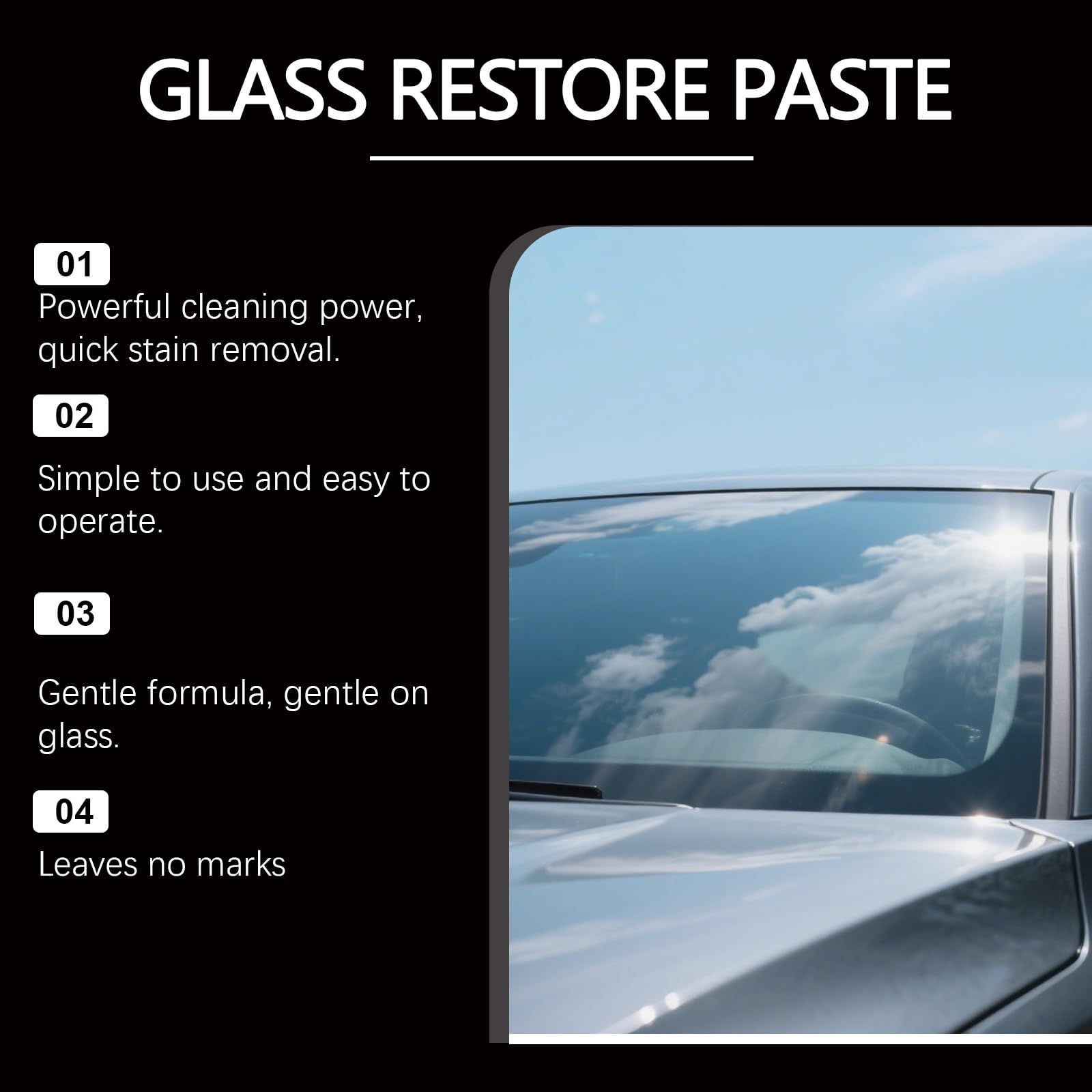 GLASS RESTORE PASTE

01
Powerful cleaning power, quick stain removal.

02
Simple to use and easy to operate.

03
Gentle formula, gentle on glass.

04
Leaves no marks